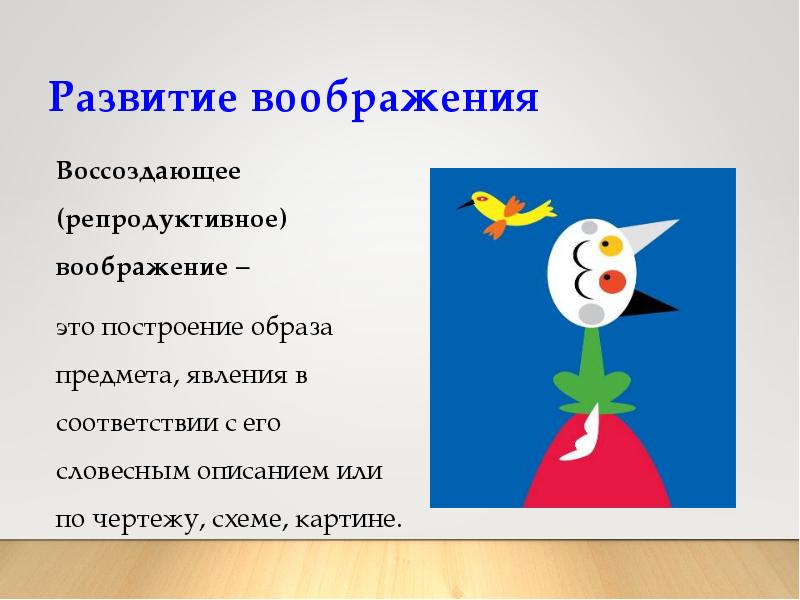 Развитие воображения

Воссоздающее (репродуктивное) воображение –

это построение образа предмета, явления в соответствии с его словесным описанием или по чертежу, схеме, картине.